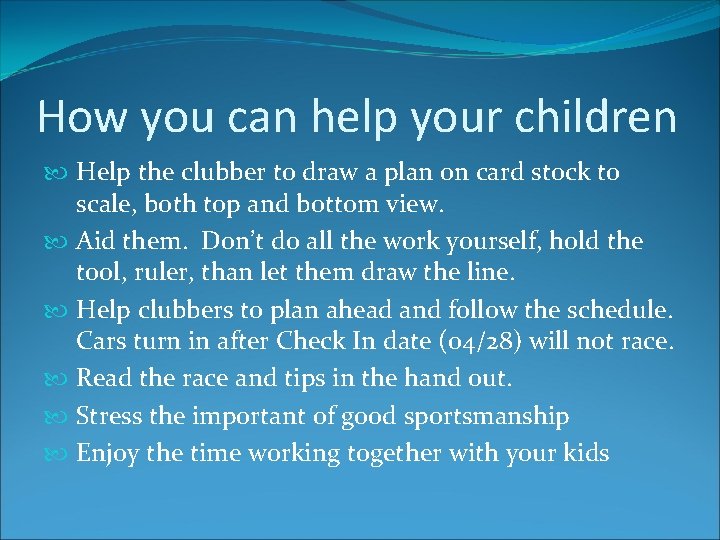 How you can help your children

Help the clubber to draw a plan on card stock to scale, both top and bottom view.

Aid them. Don't do all the work yourself, hold the tool, ruler, than let them draw the line.

Help clubbers to plan ahead and follow the schedule. Cars turn in after Check In date (04/28) will not race.

Read the race and tips in the hand out.

Stress the important of good sportsmanship

Enjoy the time working together with your kids